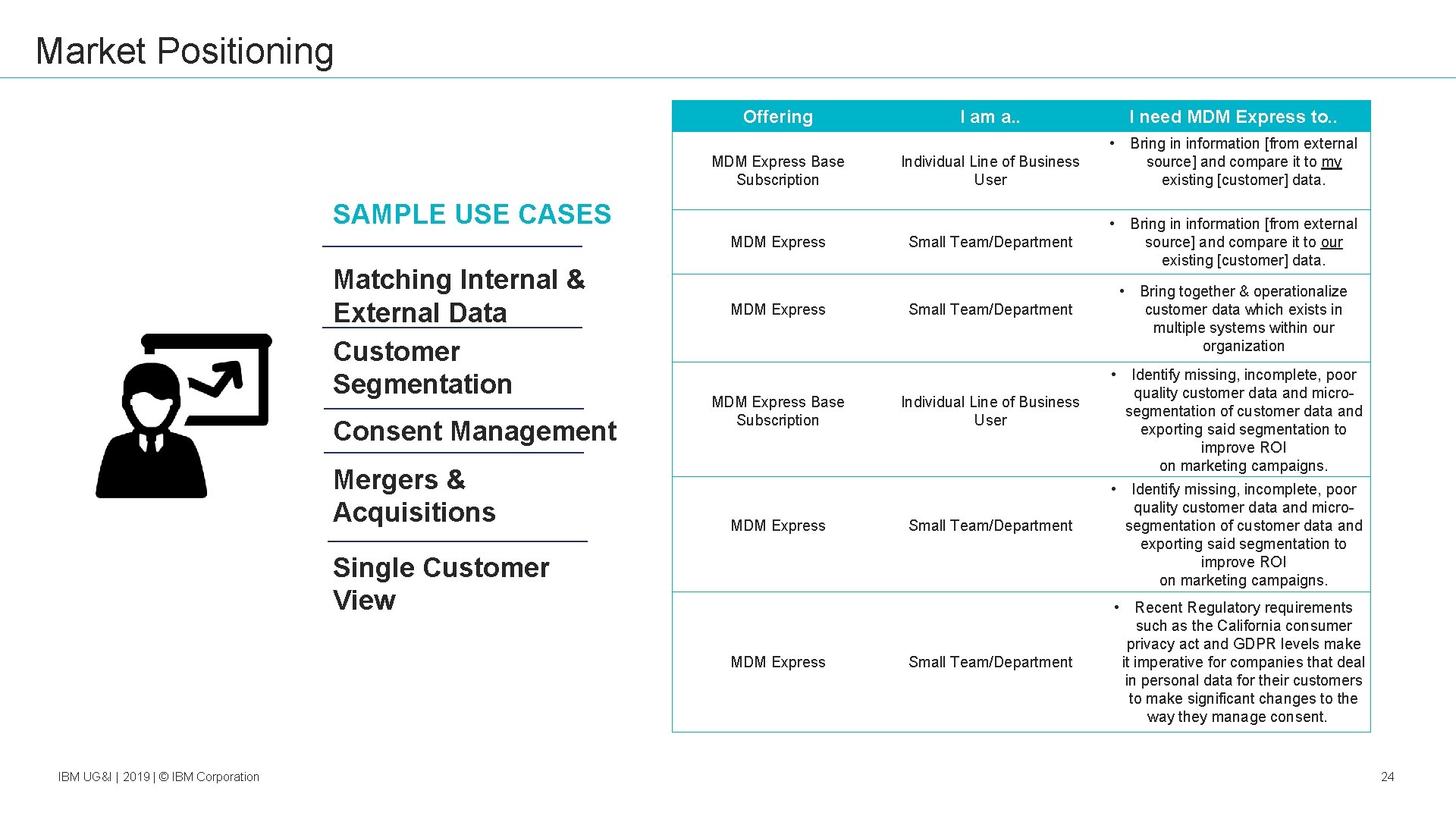 Market Positioning

SAMPLE USE CASES

Matching Internal & External Data

Customer Segmentation

Consent Management

Mergers & Acquisitions

Single Customer View

| Offering | I am a.. | I need MDM Express to.. |
|---|---|---|
| MDM Express Base Subscription | Individual Line of Business User | • Bring in information [from external source] and compare it to my existing [customer] data. |
| MDM Express | Small Team/Department | • Bring in information [from external source] and compare it to our existing [customer] data. |
| MDM Express | Small Team/Department | • Bring together & operationalize customer data which exists in multiple systems within our organization |
| MDM Express Base Subscription | Individual Line of Business User | • Identify missing, incomplete, poor quality customer data and micro-segmentation of customer data and exporting said segmentation to improve ROI on marketing campaigns. |
| MDM Express | Small Team/Department | • Identify missing, incomplete, poor quality customer data and micro-segmentation of customer data and exporting said segmentation to improve ROI on marketing campaigns. |
| MDM Express | Small Team/Department | • Recent Regulatory requirements such as the California consumer privacy act and GDPR levels make it imperative for companies that deal in personal data for their customers to make significant changes to the way they manage consent. |

IBM UG&I | 2019 | © IBM Corporation

24